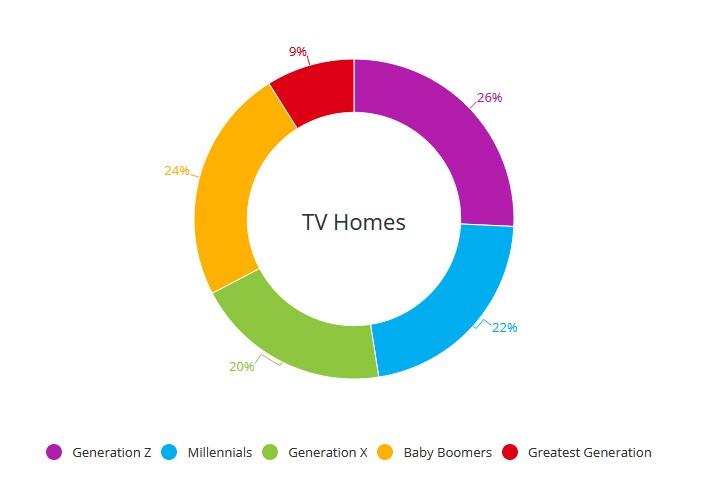 9%
26%
24%
TV Homes
22%
20%

Generation Z Millennials Generation X Baby Boomers Greatest Generation